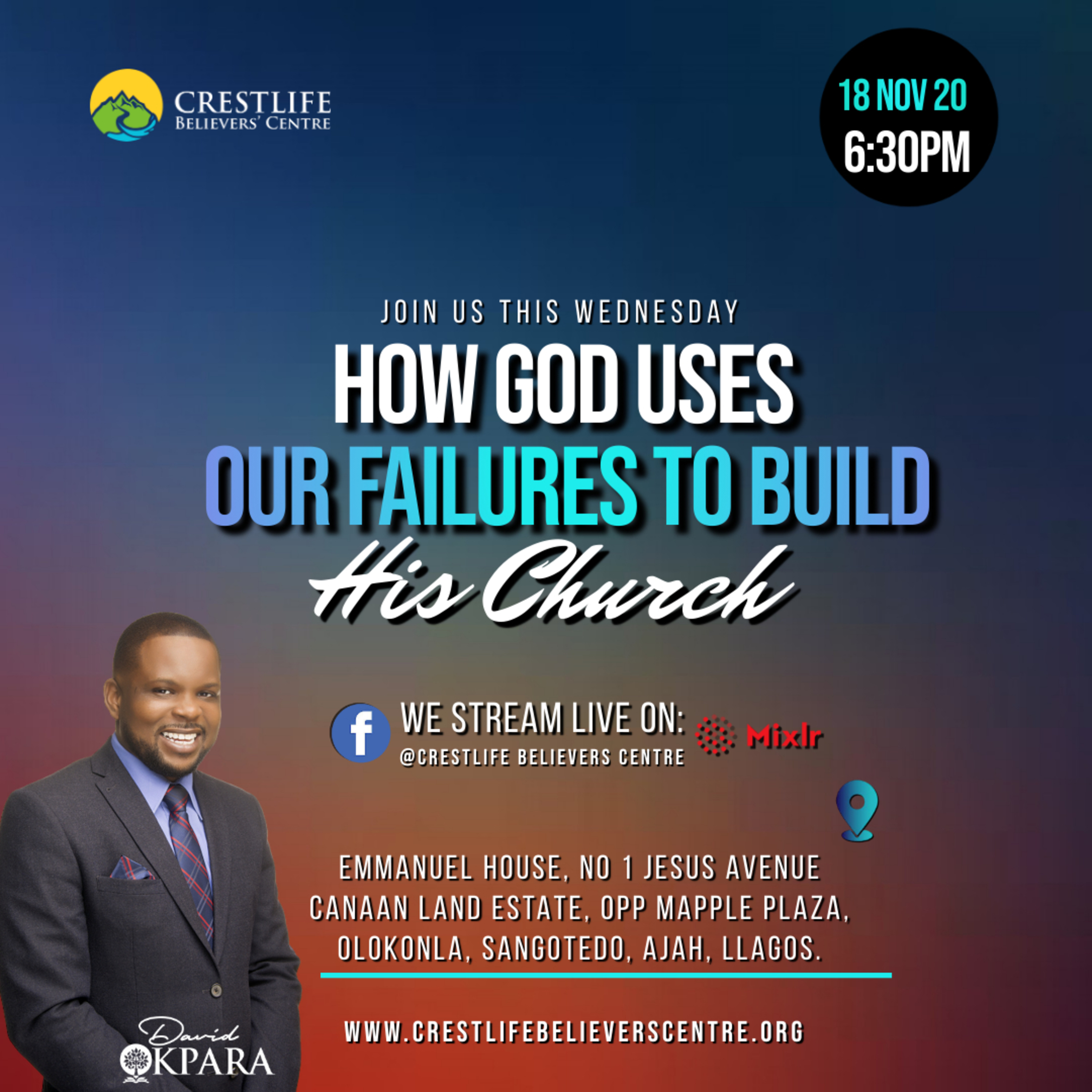 CRESTLIFE
BELIEVERS' CENTRE

18 NOV 20
6:30PM

JOIN US THIS WEDNESDAY
HOW GOD USES
OUR FAILURES TO BUILD
His Church

WE STREAM LIVE ON:
@CRESTLIFE BELIEVERS CENTRE
Mixlr

EMMANUEL HOUSE, NO 1 JESUS AVENUE
CANAAN LAND ESTATE, OPP MAPPLE PLAZA,
OLOKONLA, SANGOTEDO, AJAH, LLAGOS.

WWW.CRESTLIFEBELIEVERSCENTRE.ORG

David
OKPARA